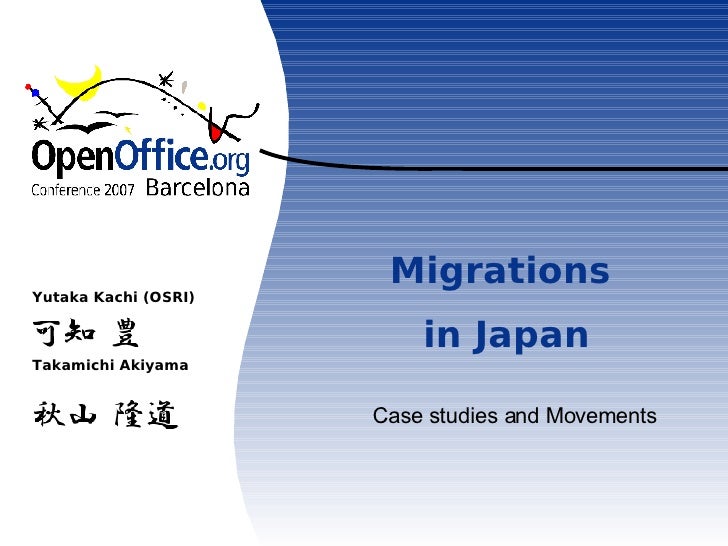 OpenOffice.org
Conference 2007 Barcelona

Yutaka Kachi (OSRI)
可知 豊
Takamichi Akiyama
秋山 隆道

Migrations
in Japan

Case studies and Movements